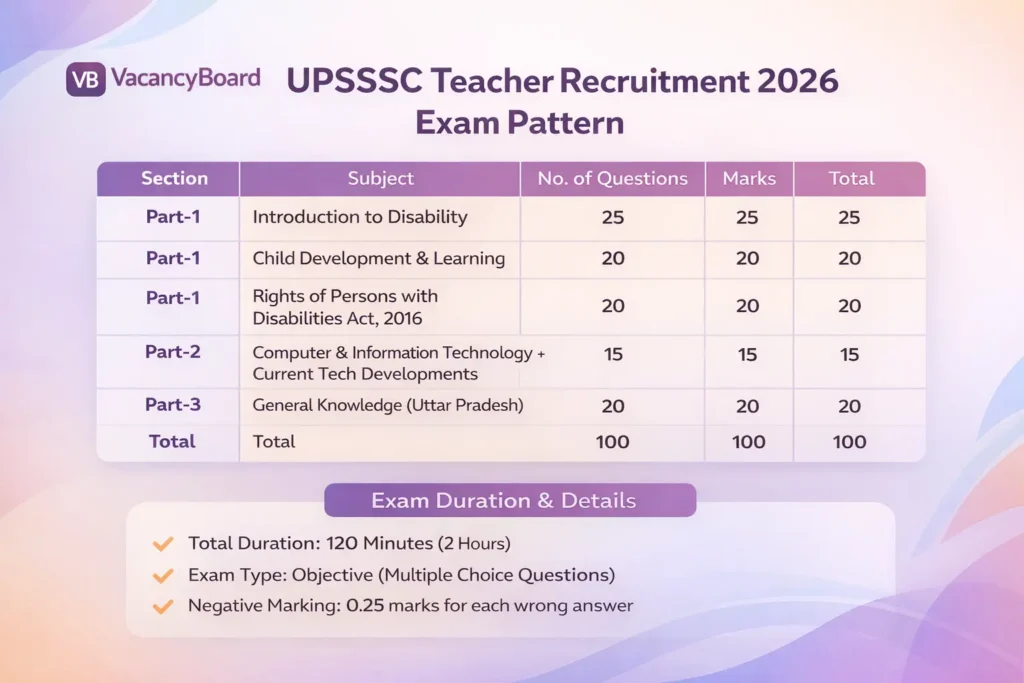 VB VacancyBoard

UPSSSC Teacher Recruitment 2026 Exam Pattern

| Section | Subject | No. of Questions | Marks | Total |
|---|---|---|---|---|
| Part-1 | Introduction to Disability | 25 | 25 | 25 |
| Part-1 | Child Development & Learning | 20 | 20 | 20 |
| Part-1 | Rights of Persons with Disabilities Act, 2016 | 20 | 20 | 20 |
| Part-2 | Computer & Information Technology + Current Tech Developments | 15 | 15 | 15 |
| Part-3 | General Knowledge (Uttar Pradesh) | 20 | 20 | 20 |
| Total | Total | 100 | 100 | 100 |

Exam Duration & Details

Total Duration: 120 Minutes (2 Hours)
Exam Type: Objective (Multiple Choice Questions)
Negative Marking: 0.25 marks for each wrong answer